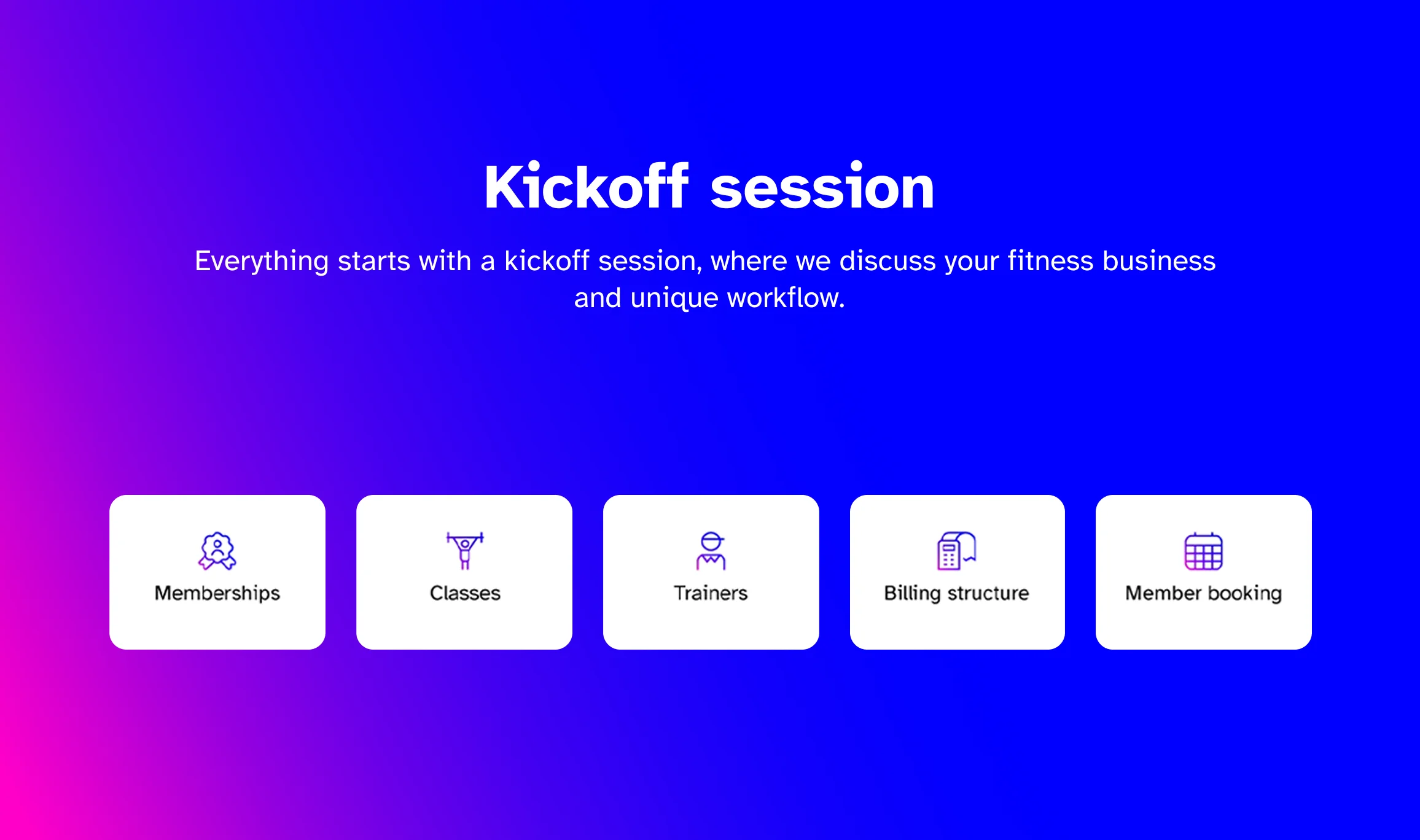 Kickoff session

Everything starts with a kickoff session, where we discuss your fitness business and unique workflow.

Memberships

Classes

Trainers

Billing structure

Member booking